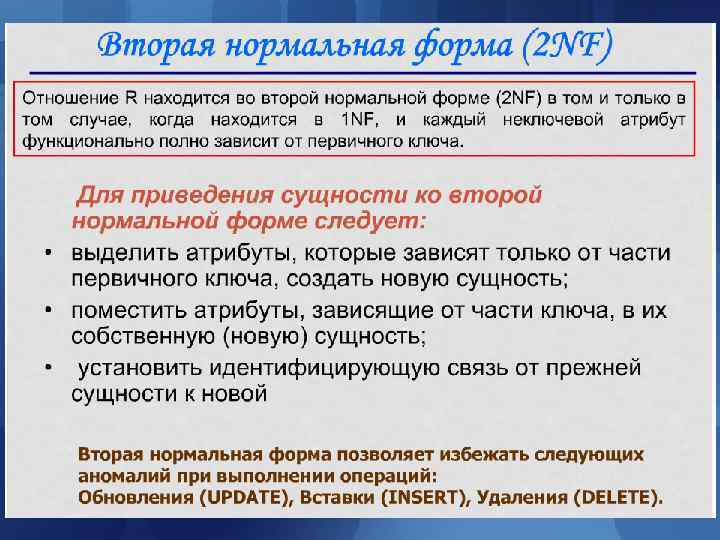 Вторая нормальная форма (2NF)

Отношение R находится во второй нормальной форме (2NF) в том и только в том случае, когда находится в 1NF, и каждый неключевой атрибут функционально полно зависит от первичного ключа.

Для приведения сущности ко второй нормальной форме следует:

• выделить атрибуты, которые зависят только от части первичного ключа, создать новую сущность;
• поместить атрибуты, зависящие от части ключа, в их собственную (новую) сущность;
• установить идентифицирующую связь от прежней сущности к новой

Вторая нормальная форма позволяет избежать следующих аномалий при выполнении операций:
Обновления (UPDATE), Вставки (INSERT), Удаления (DELETE).